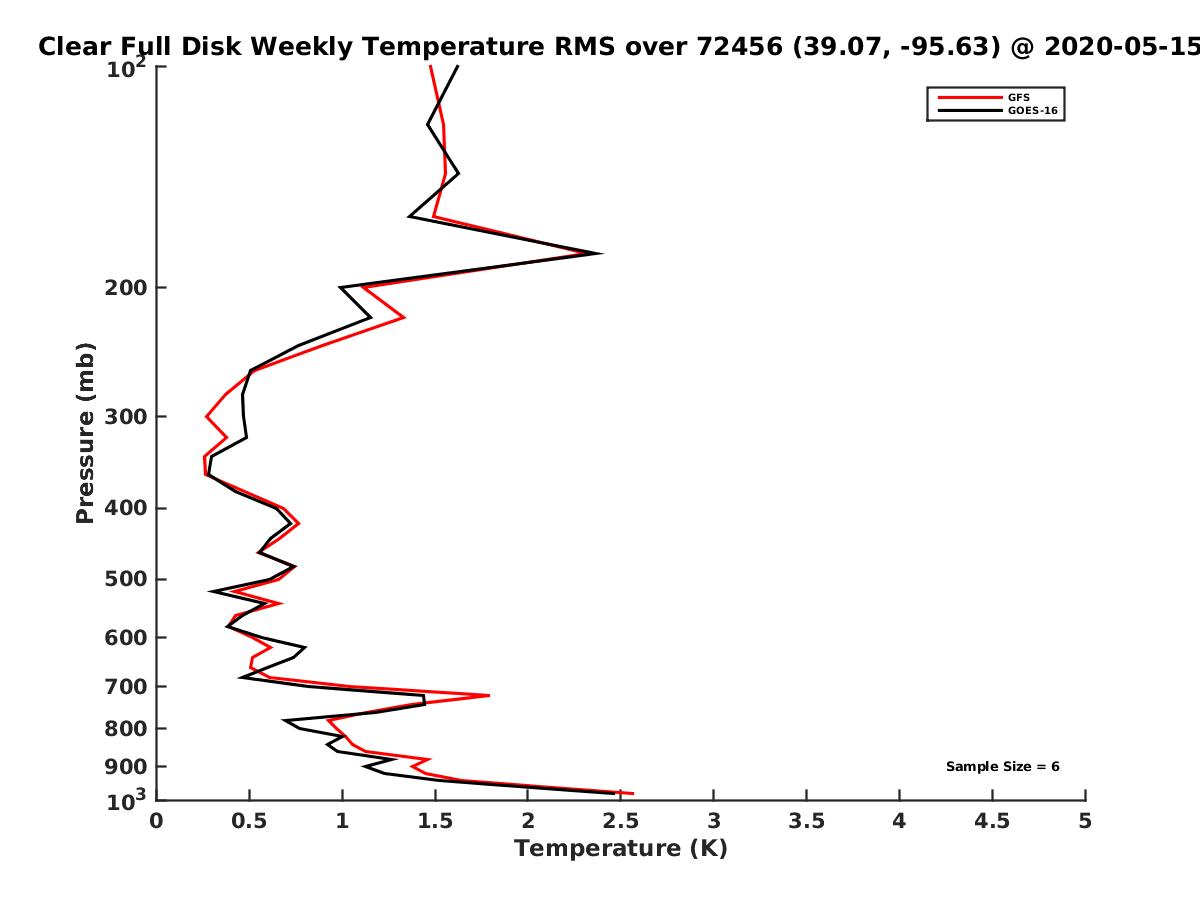 Clear Full Disk Weekly Temperature RMS over 72456 (39.07, -95.63) @ 2020-05-15

GFS
GOES-16

Pressure (mb)

$10^2$
200
300
400
500
600
700
800
900
$10^3$

Sample Size = 6

0
0.5
1
1.5
2
2.5
3
3.5
4
4.5
5
Temperature (K)